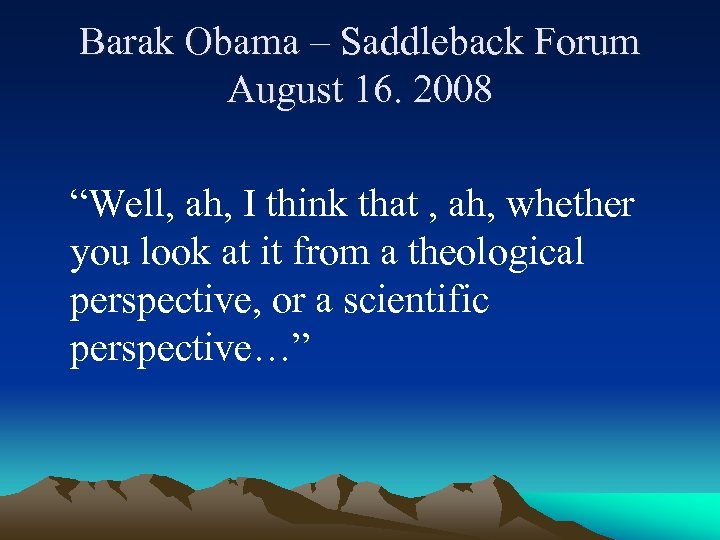 Barak Obama – Saddleback Forum
August 16. 2008

“Well, ah, I think that , ah, whether you look at it from a theological perspective, or a scientific perspective…”